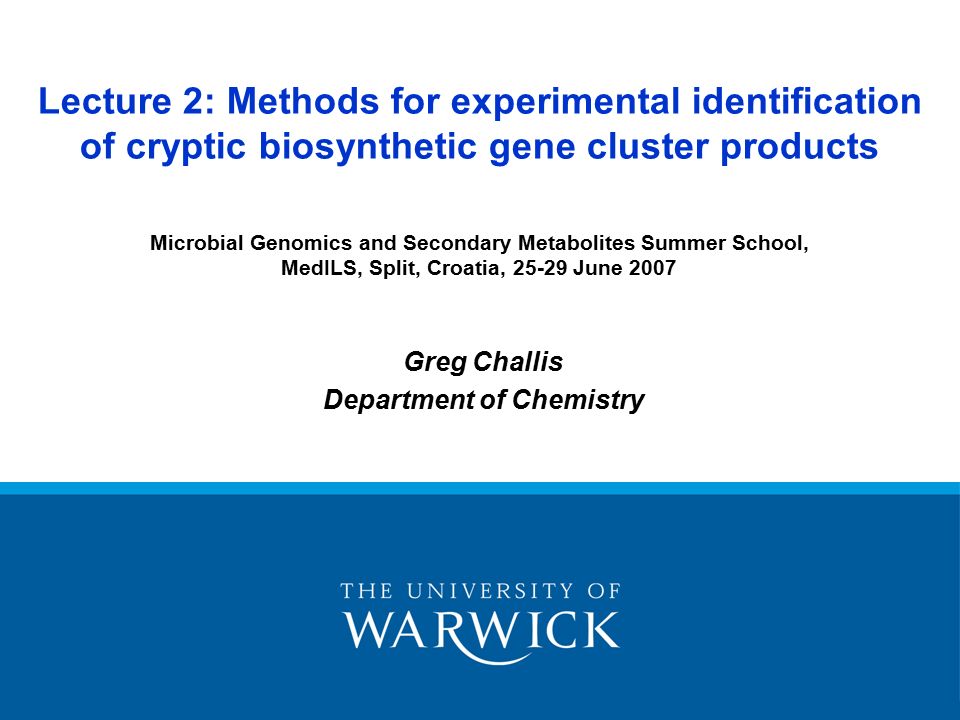 Lecture 2: Methods for experimental identification of cryptic biosynthetic gene cluster products

Microbial Genomics and Secondary Metabolites Summer School, MedILS, Split, Croatia, 25-29 June 2007

Greg Challis
Department of Chemistry

THE UNIVERSITY OF
WARWICK